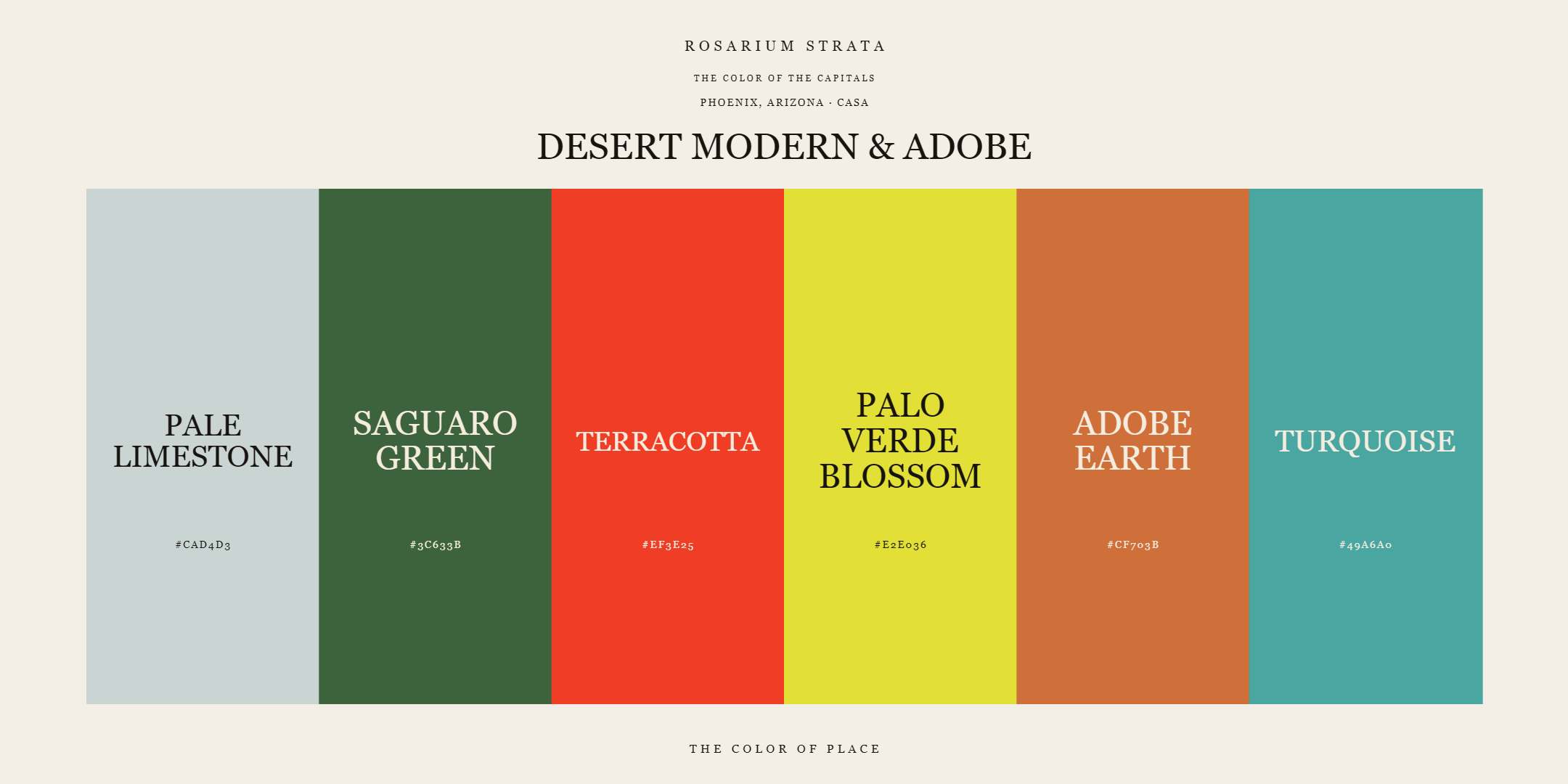 ROSARIUM STRATA

THE COLOR OF THE CAPITALS

PHOENIX, ARIZONA · CASA

DESERT MODERN & ADOBE

PALE LIMESTONE

#CAD4D3

SAGUARO GREEN

#3C633B

TERRACOTTA

#EF3E25

PALO VERDE BLOSSOM

#E2E036

ADOBE EARTH

#CF703B

TURQUOISE

#49A6A0

THE COLOR OF PLACE